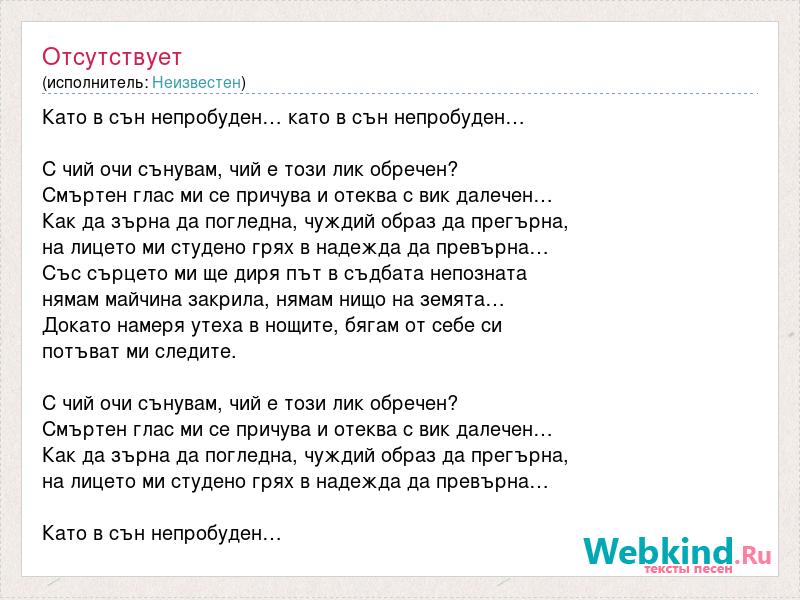 Отсутствует
(исполнитель: Неизвестен)

Като в сън непробуден… като в сън непробуден…

С чий очи сънувам, чий е този лик обречен?
Смъртен глас ми се причува и отеква с вик далечен…
Как да зърна да погледна, чуждий образ да прегърна,
на лицето ми студено грях в надежда да превърна…
Със сърцето ми ще диря път в съдбата непозната
нямам майчина закрила, нямам нищо на земята…
Докато намеря утеха в нощите, бягам от себе си
потъват ми следите.

С чий очи сънувам, чий е този лик обречен?
Смъртен глас ми се причува и отеква с вик далечен…
Как да зърна да погледна, чуждий образ да прегърна,
на лицето ми студено грях в надежда да превърна…

Като в сън непробуден…

Webkind.Ru
тексты песен